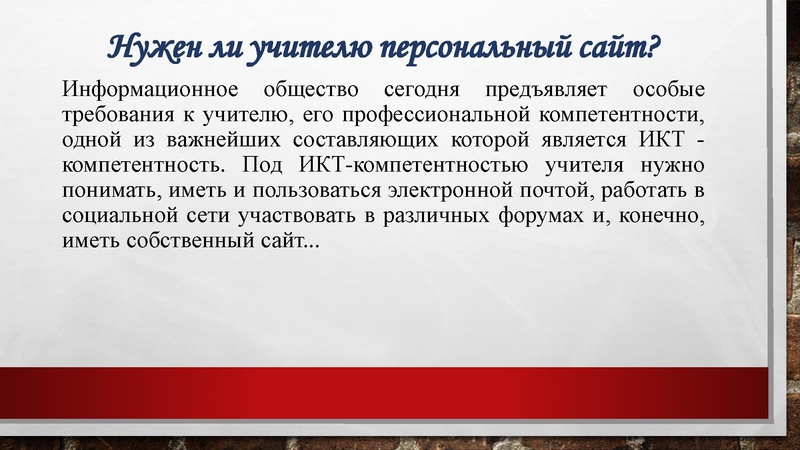 Нужен ли учителю персональный сайт?

Информационное общество сегодня предъявляет особые требования к учителю, его профессиональной компетентности, одной из важнейших составляющих которой является ИКТ - компетентность. Под ИКТ-компетентностью учителя нужно понимать, иметь и пользоваться электронной почтой, работать в социальной сети участвовать в различных форумах и, конечно, иметь собственный сайт...